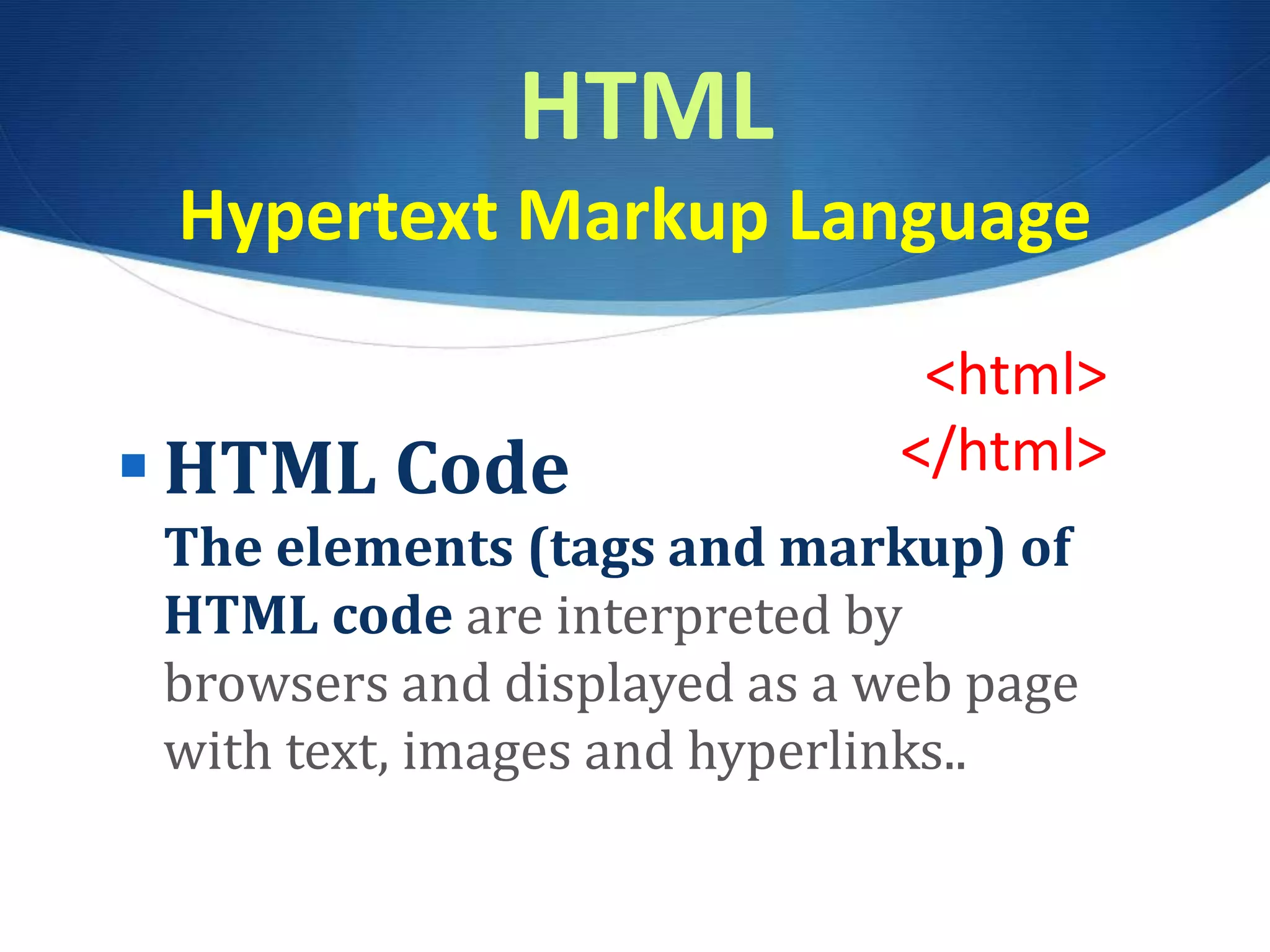 HTML
Hypertext Markup Language

<html>
</html>

▪ HTML Code
The elements (tags and markup) of HTML code are interpreted by browsers and displayed as a web page with text, images and hyperlinks..